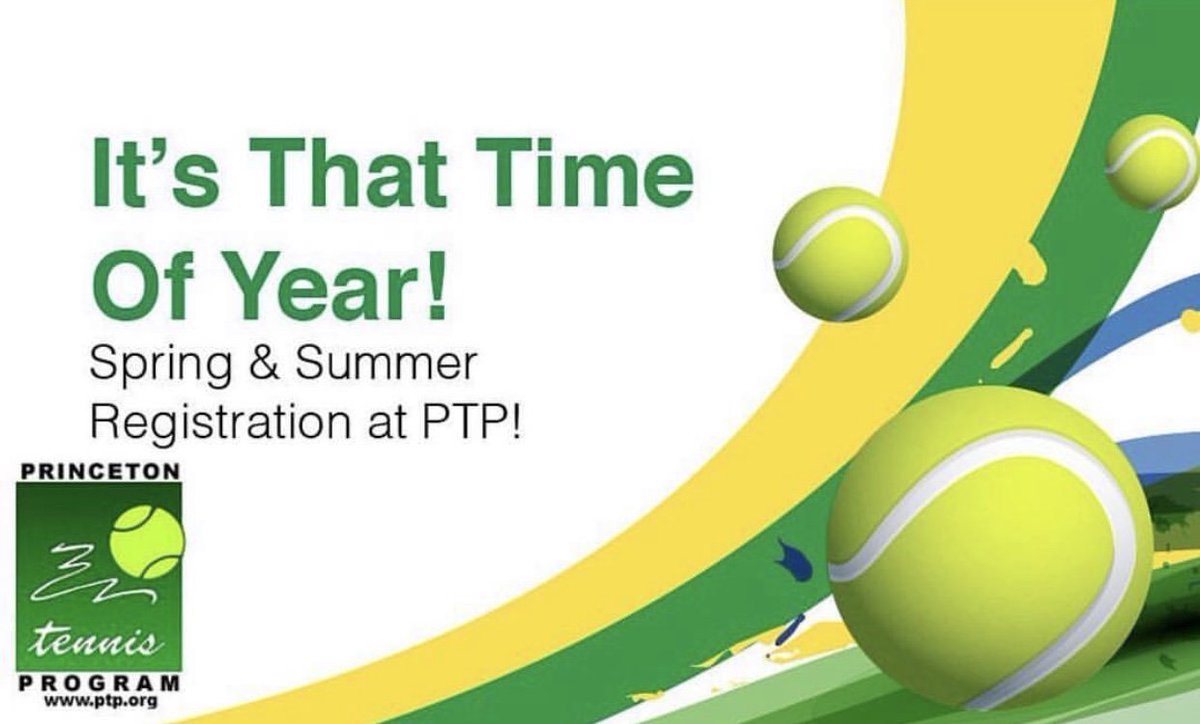 It's That Time Of Year!

Spring & Summer Registration at PTP!

PRINCETON
tennis
PROGRAM
www.ptp.org